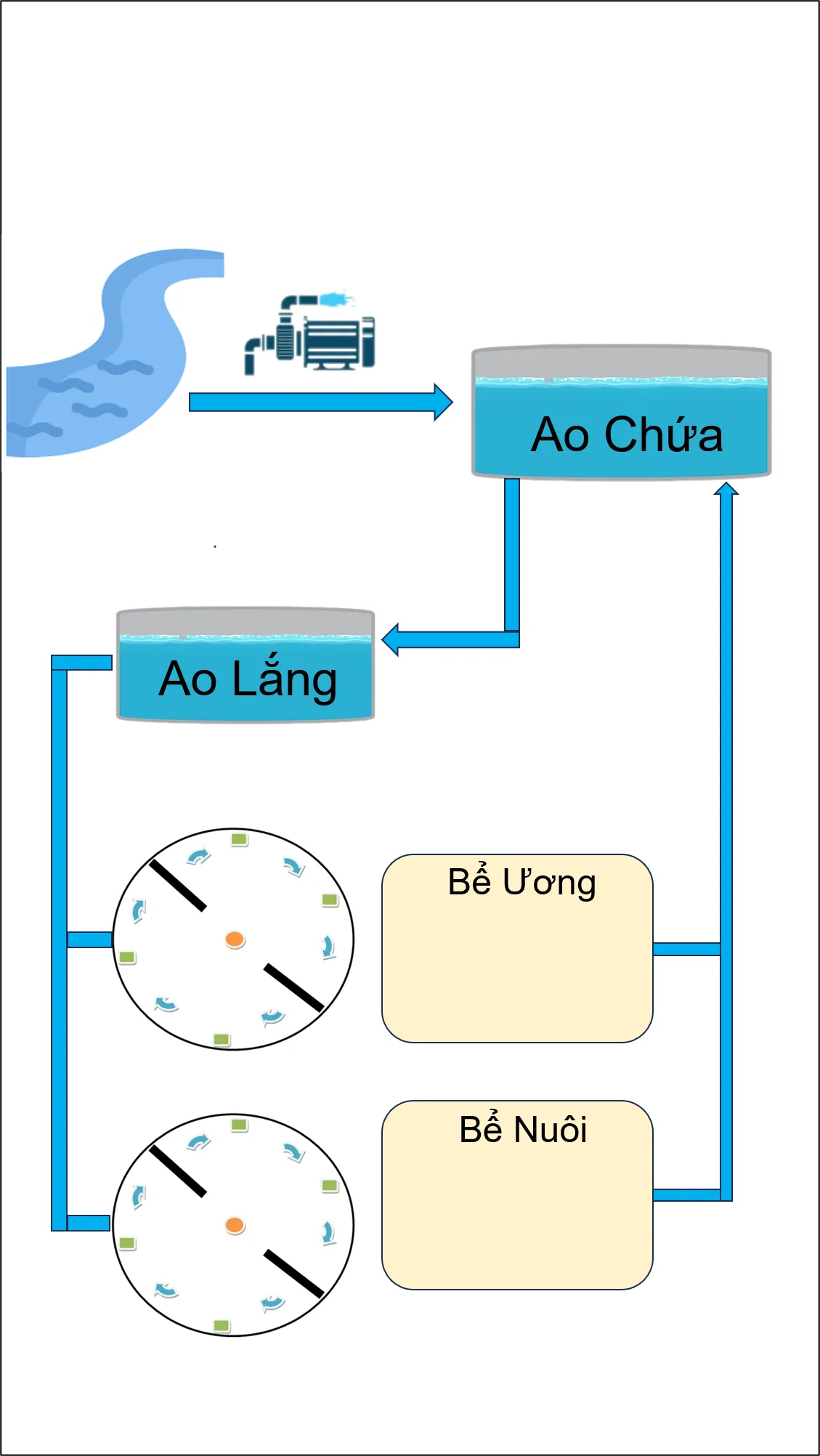 Ao Chứa

Ao Lắng

Bể Ương

Bể Nuôi